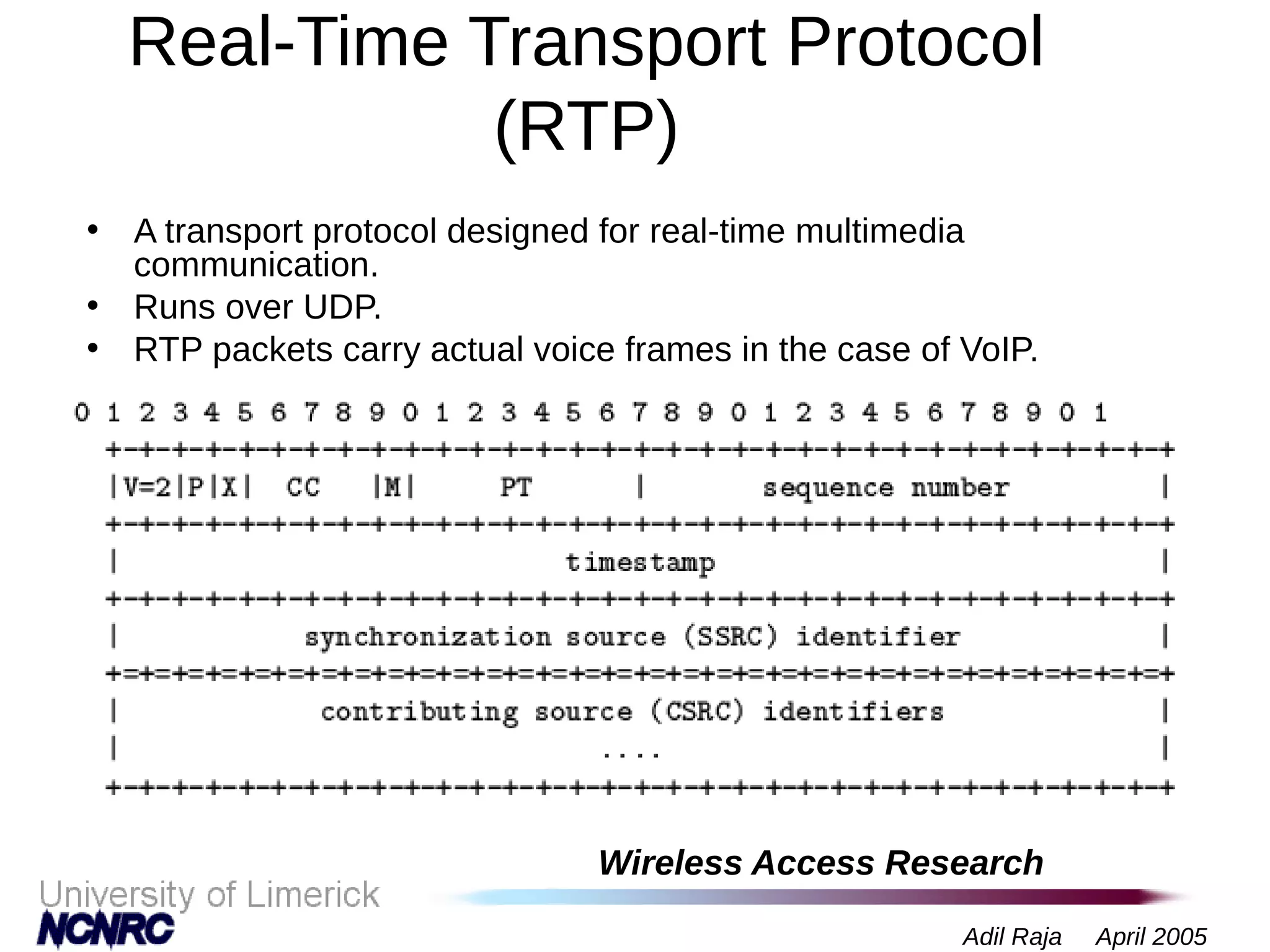 Real-Time Transport Protocol (RTP)

• A transport protocol designed for real-time multimedia communication.
• Runs over UDP.
• RTP packets carry actual voice frames in the case of VoIP.

0 1 2 3 4 5 6 7 8 9 0 1 2 3 4 5 6 7 8 9 0 1 2 3 4 5 6 7 8 9 0 1
+-+-+-+-+-+-+-+-+-+-+-+-+-+-+-+-+-+-+-+-+-+-+-+-+-+-+-+-+-+-+-+-+
|V=2|P|X| CC |M| PT | sequence number |
+-+-+-+-+-+-+-+-+-+-+-+-+-+-+-+-+-+-+-+-+-+-+-+-+-+-+-+-+-+-+-+-+
| timestamp |
+-+-+-+-+-+-+-+-+-+-+-+-+-+-+-+-+-+-+-+-+-+-+-+-+-+-+-+-+-+-+-+-+
| synchronization source (SSRC) identifier |
+=+=+=+=+=+=+=+=+=+=+=+=+=+=+=+=+=+=+=+=+=+=+=+=+=+=+=+=+=+=+=+=+
| contributing source (CSRC) identifiers |
| .... |
+-+-+-+-+-+-+-+-+-+-+-+-+-+-+-+-+-+-+-+-+-+-+-+-+-+-+-+-+-+-+-+-+

Wireless Access Research

University of Limerick
NCNRC

Adil Raja April 2005